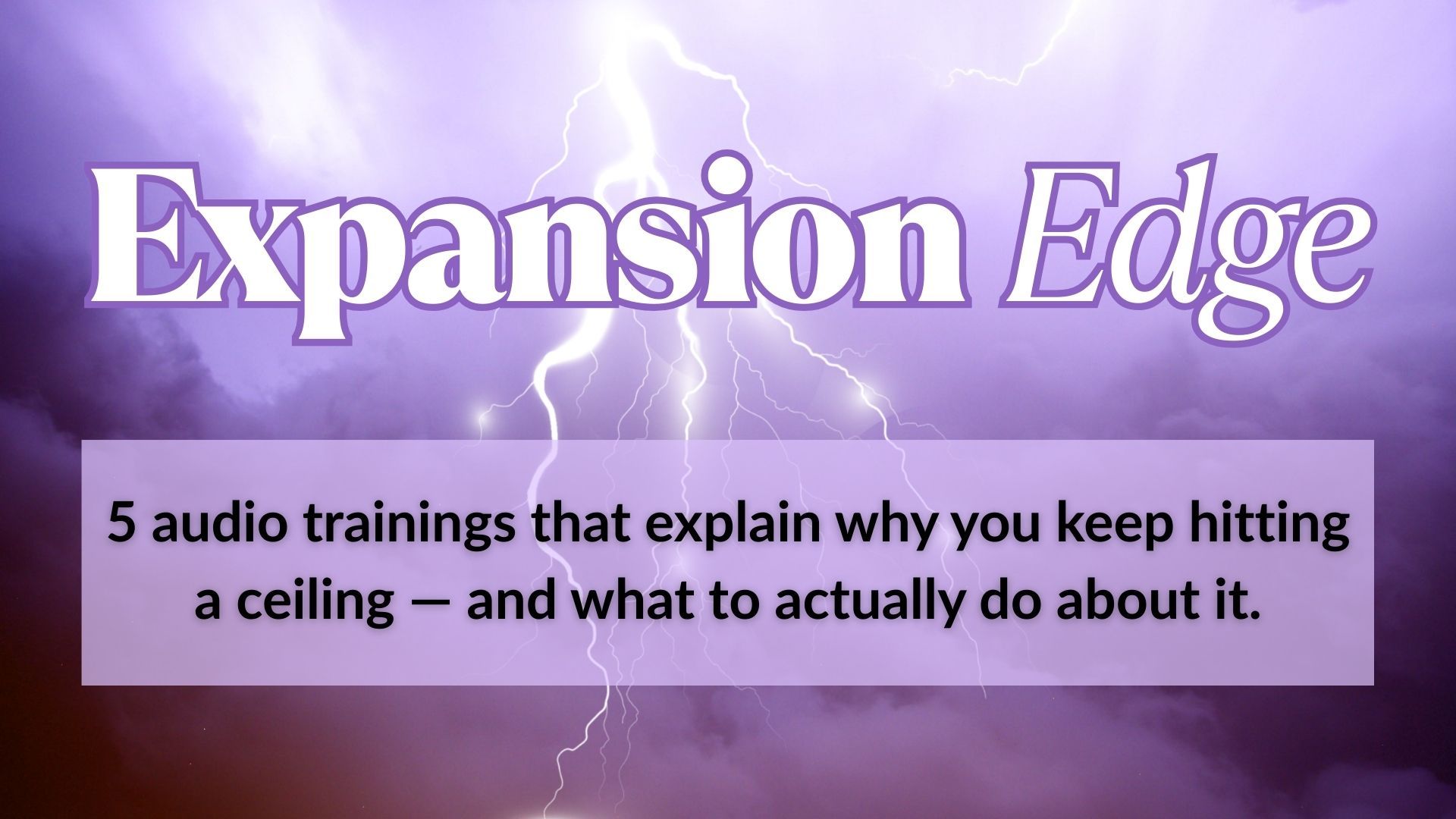 Expansion Edge

5 audio trainings that explain why you keep hitting a ceiling — and what to actually do about it.